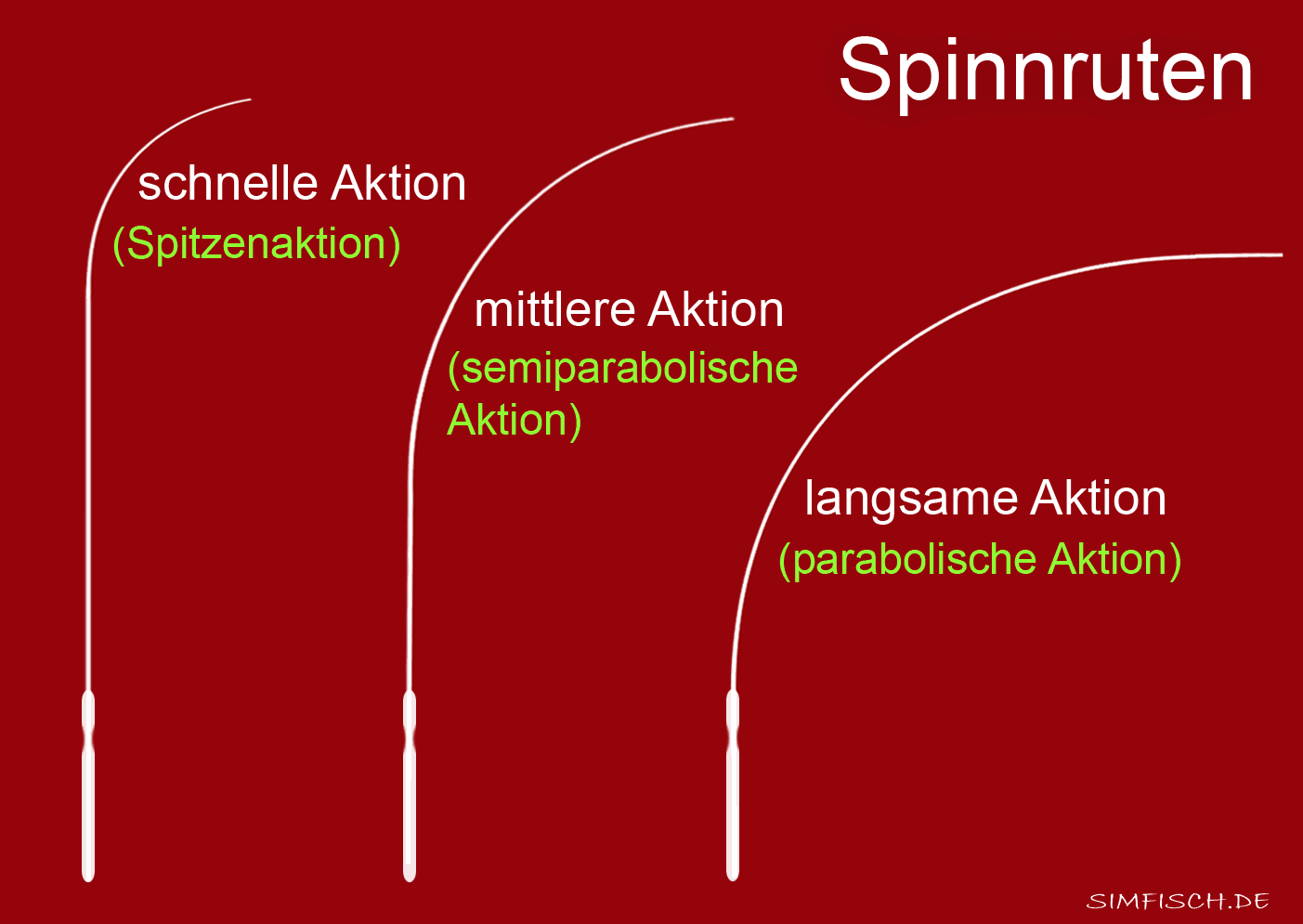 Spinnruten

schnelle Aktion
(Spitzenaktion)

mittlere Aktion
(semiparabolische Aktion)

langsame Aktion
(parabolische Aktion)

SIMFISCH.DE